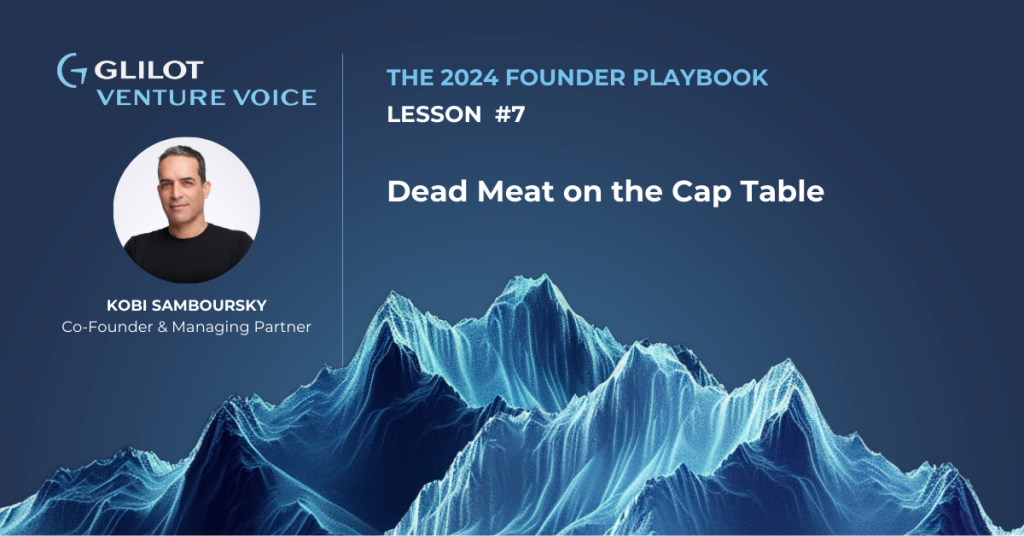 GLILOT
VENTURE VOICE

KOBI SAMBOURSKY
Co-Founder & Managing Partner

THE 2024 FOUNDER PLAYBOOK
LESSON #7

Dead Meat on the Cap Table